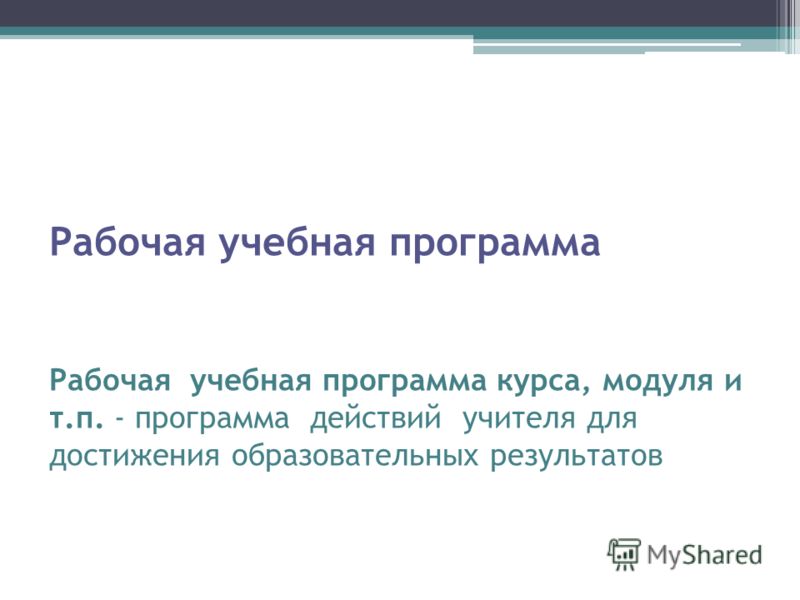 Рабочая учебная программа

Рабочая учебная программа курса, модуля и т.п. - программа действий учителя для достижения образовательных результатов

MyShared